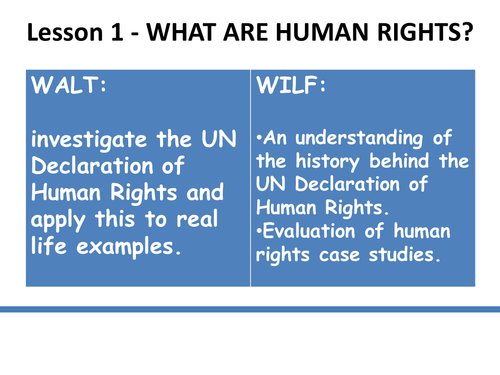 Lesson 1 - WHAT ARE HUMAN RIGHTS?

| WALT: investigate the UN Declaration of Human Rights and apply this to real life examples. | WILF: •An understanding of the history behind the UN Declaration of Human Rights. •Evaluation of human rights case studies. |
|---|---|